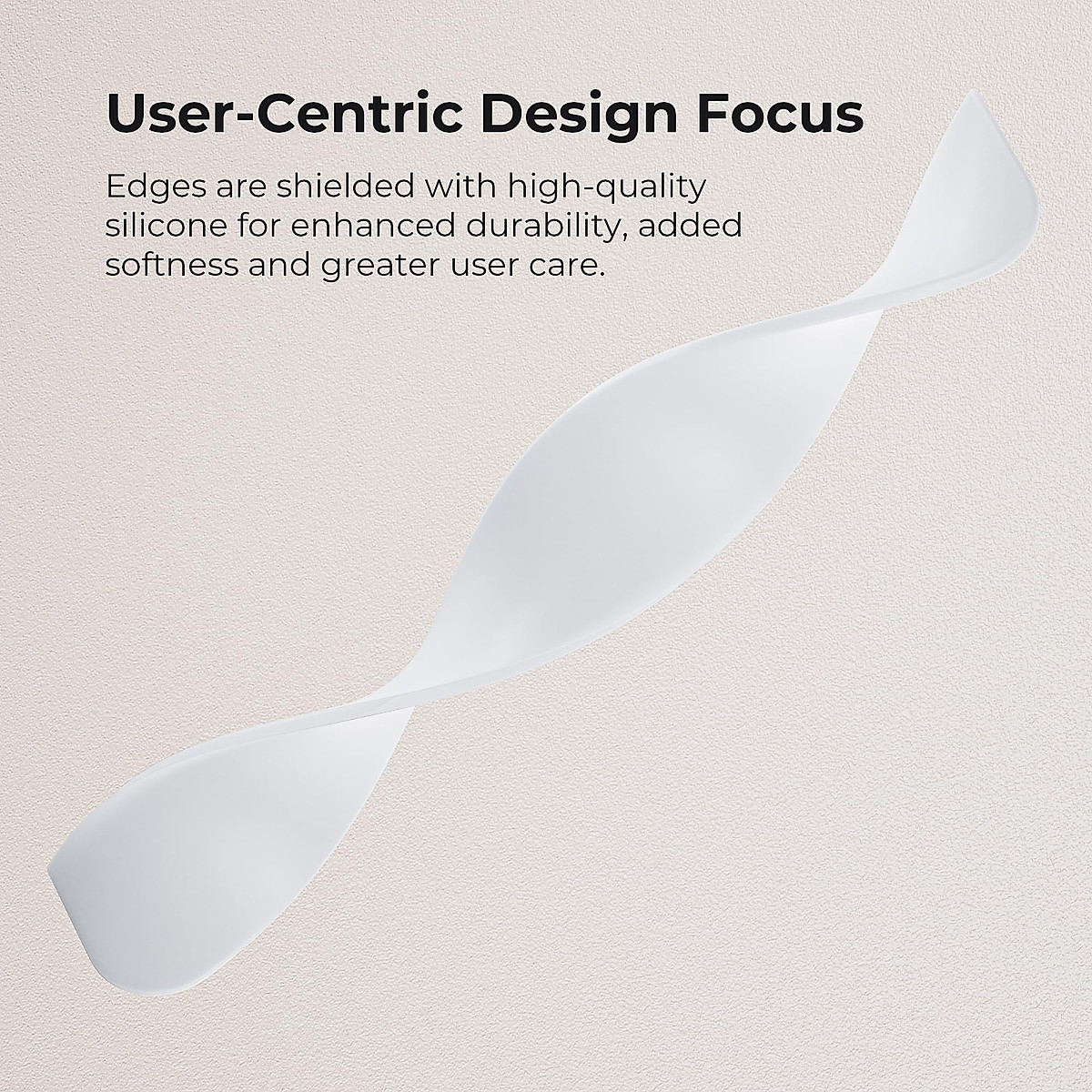 User-Centric Design Focus

Edges are shielded with high-quality silicone for enhanced durability, added softness and greater user care.